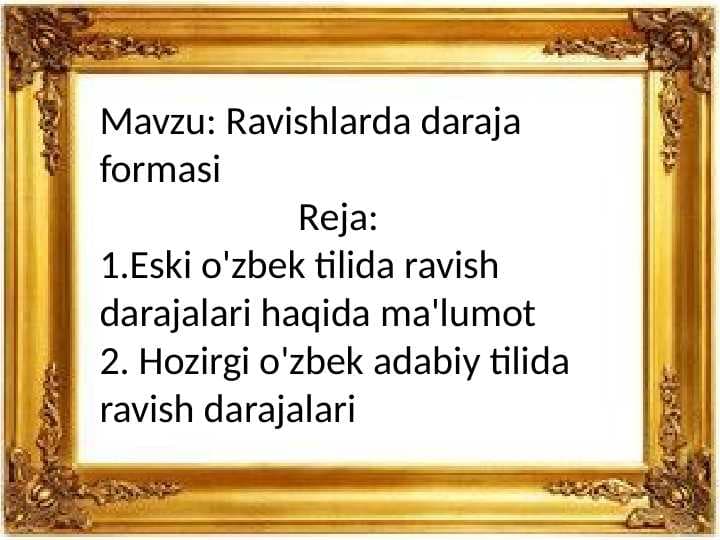 Mavzu: Ravishlarda daraja formasi

Reja:

1.Eski o'zbek tilida ravish darajalari haqida ma'lumot
2. Hozirgi o'zbek adabiy tilida ravish darajalari